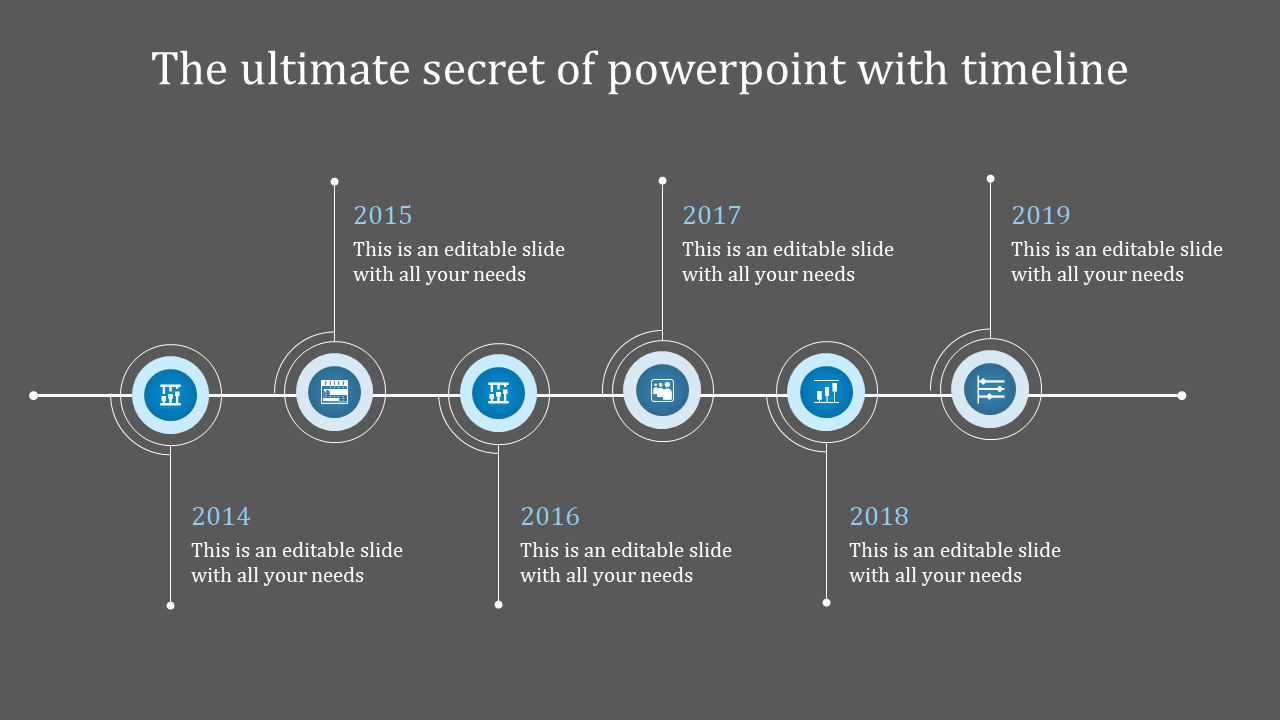 The ultimate secret of powerpoint with timeline

2015
This is an editable slide with all your needs

2017
This is an editable slide with all your needs

2019
This is an editable slide with all your needs

2014
This is an editable slide with all your needs

2016
This is an editable slide with all your needs

2018
This is an editable slide with all your needs